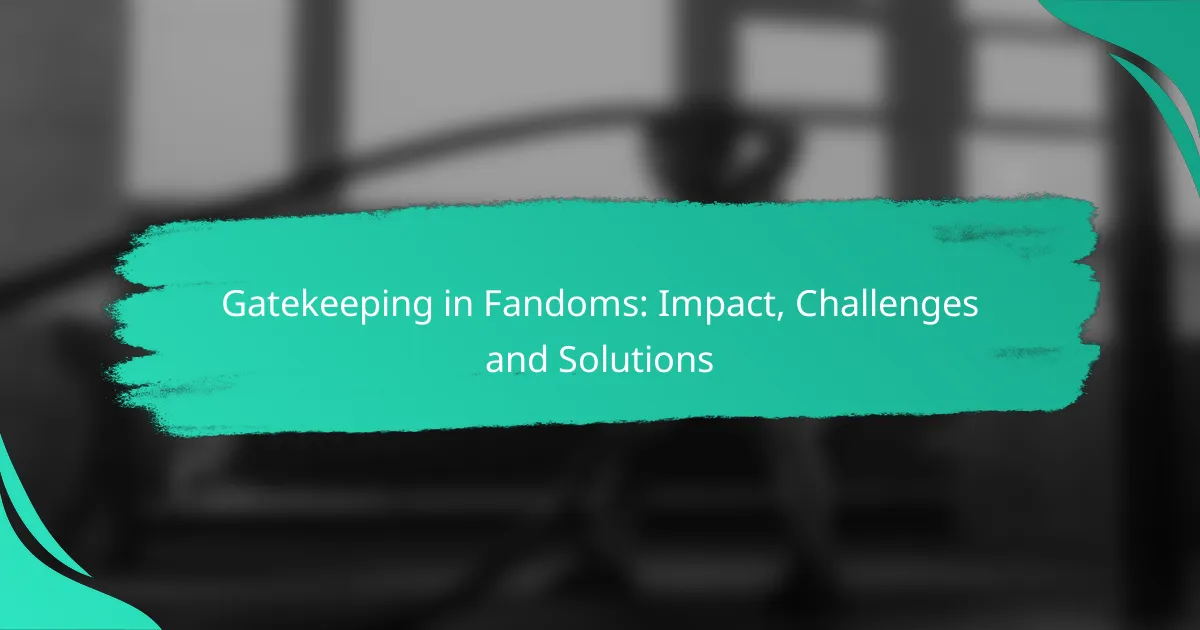 Gatekeeping in Fandoms: Impact, Challenges and Solutions